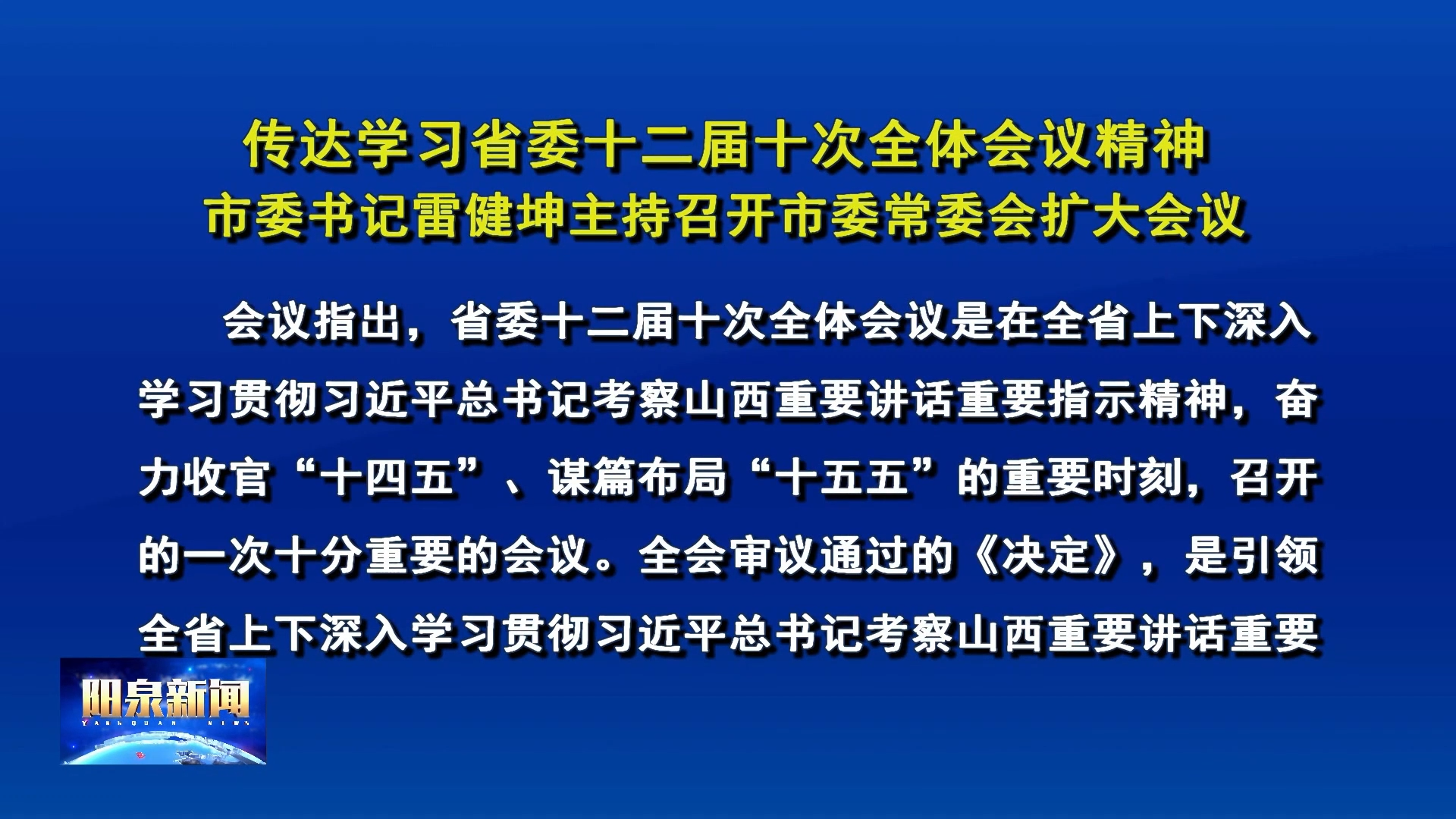 传达学习省委十二届十次全体会议精神
市委书记雷健坤主持召开市委常委会扩大会议

会议指出，省委十二届十次全体会议是在全省上下深入学习贯彻习近平总书记考察山西重要讲话重要指示精神，奋力收官“十四五”、谋篇布局“十五五”的重要时刻，召开的一次十分重要的会议。全会审议通过的《决定》，是引领全省上下深入学习贯彻习近平总书记考察山西重要讲话重要

阳泉新闻
YANGQUAN NEWS